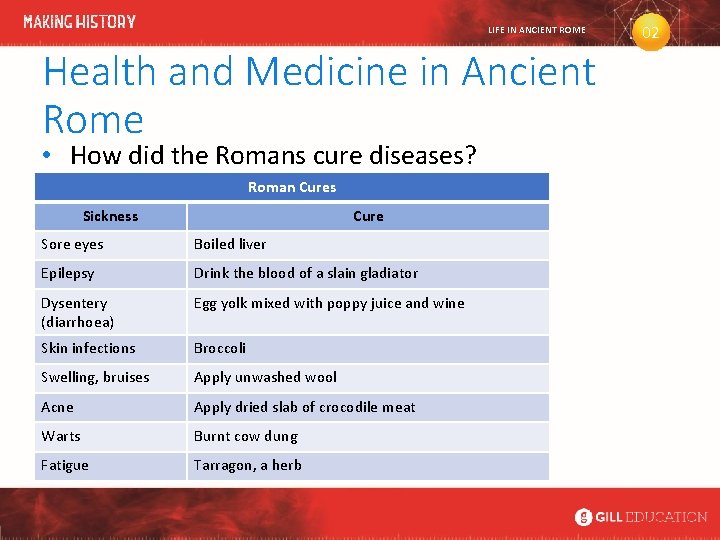 MAKING HISTORY

LIFE IN ANCIENT ROME 02

Health and Medicine in Ancient Rome

• How did the Romans cure diseases?

Roman Cures

| Sickness | Cure |
|---|---|
| Sore eyes | Boiled liver |
| Epilepsy | Drink the blood of a slain gladiator |
| Dysentery (diarrhoea) | Egg yolk mixed with poppy juice and wine |
| Skin infections | Broccoli |
| Swelling, bruises | Apply unwashed wool |
| Acne | Apply dried slab of crocodile meat |
| Warts | Burnt cow dung |
| Fatigue | Tarragon, a herb |

GILL EDUCATION